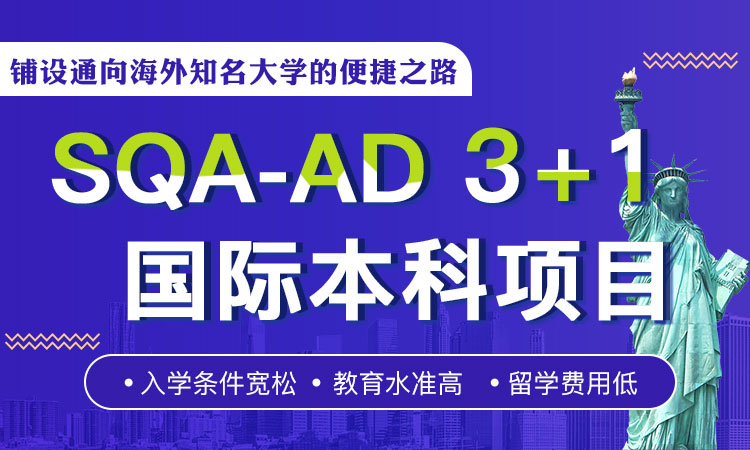 铺设通向海外知名大学的便捷之路

SQA-AD 3+1

国际本科项目

• 入学条件宽松 • 教育水准高 • 留学费用低